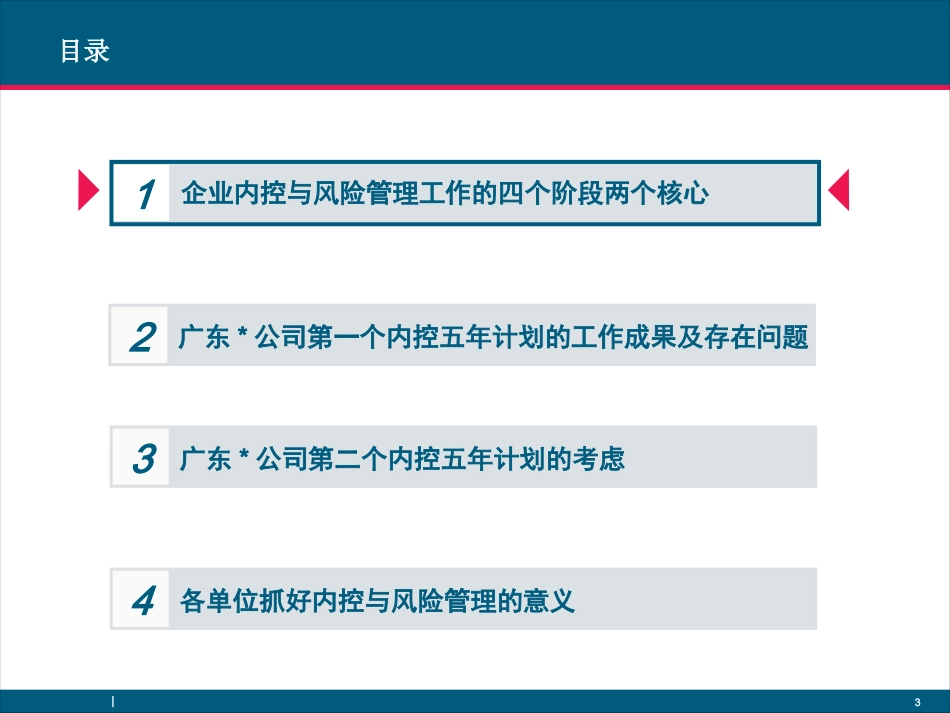 目录

1 企业内控与风险管理工作的四个阶段两个核心

2 广东 * 公司第一个内控五年计划的工作成果及存在问题

3 广东 * 公司第二个内控五年计划的考虑

4 各单位抓好内控与风险管理的意义

|

3